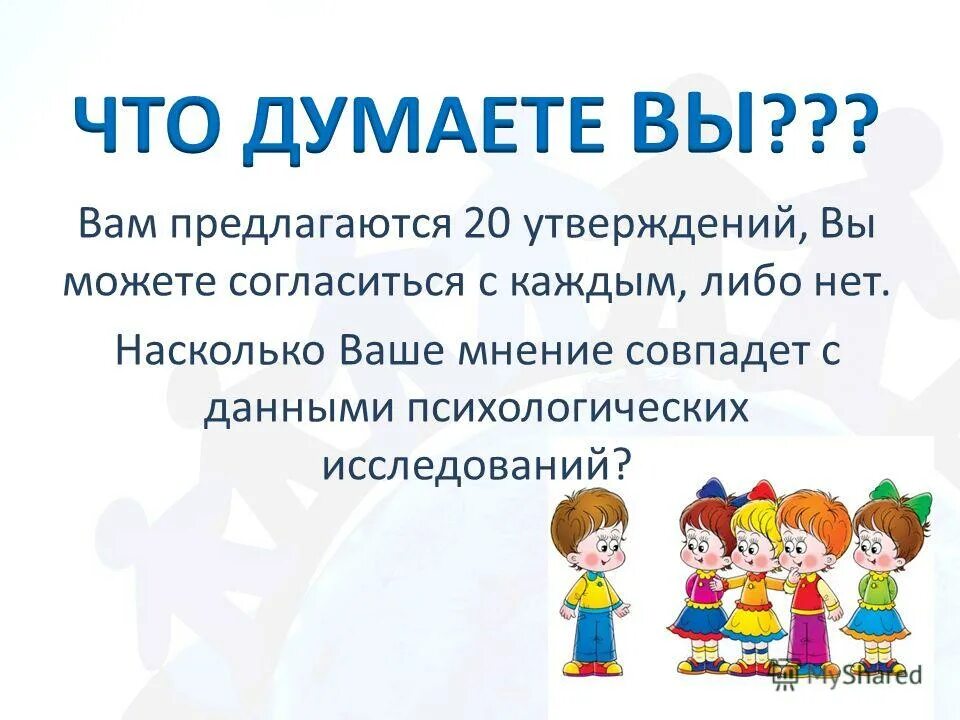 ЧТО ДУМАЕТЕ ВЫ???

Вам предлагаются 20 утверждений, Вы можете согласиться с каждым, либо нет.

Насколько Ваше мнение совпадет с данными психологических исследований?

MyShared